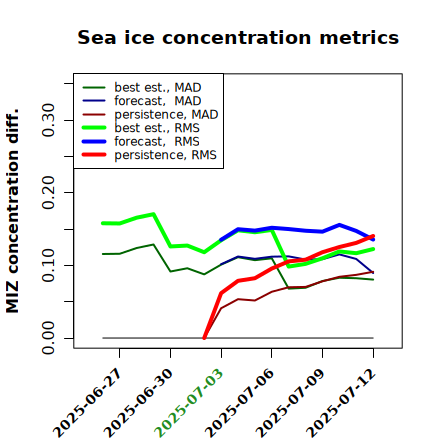 Sea ice concentration metrics

best est., MAD
forecast, MAD
persistence, MAD
best est., RMS
forecast, RMS
persistence, RMS

MIZ concentration diff.

0.00
0.10
0.20
0.30

2025-06-27
2025-06-30
2025-07-03
2025-07-06
2025-07-09
2025-07-12